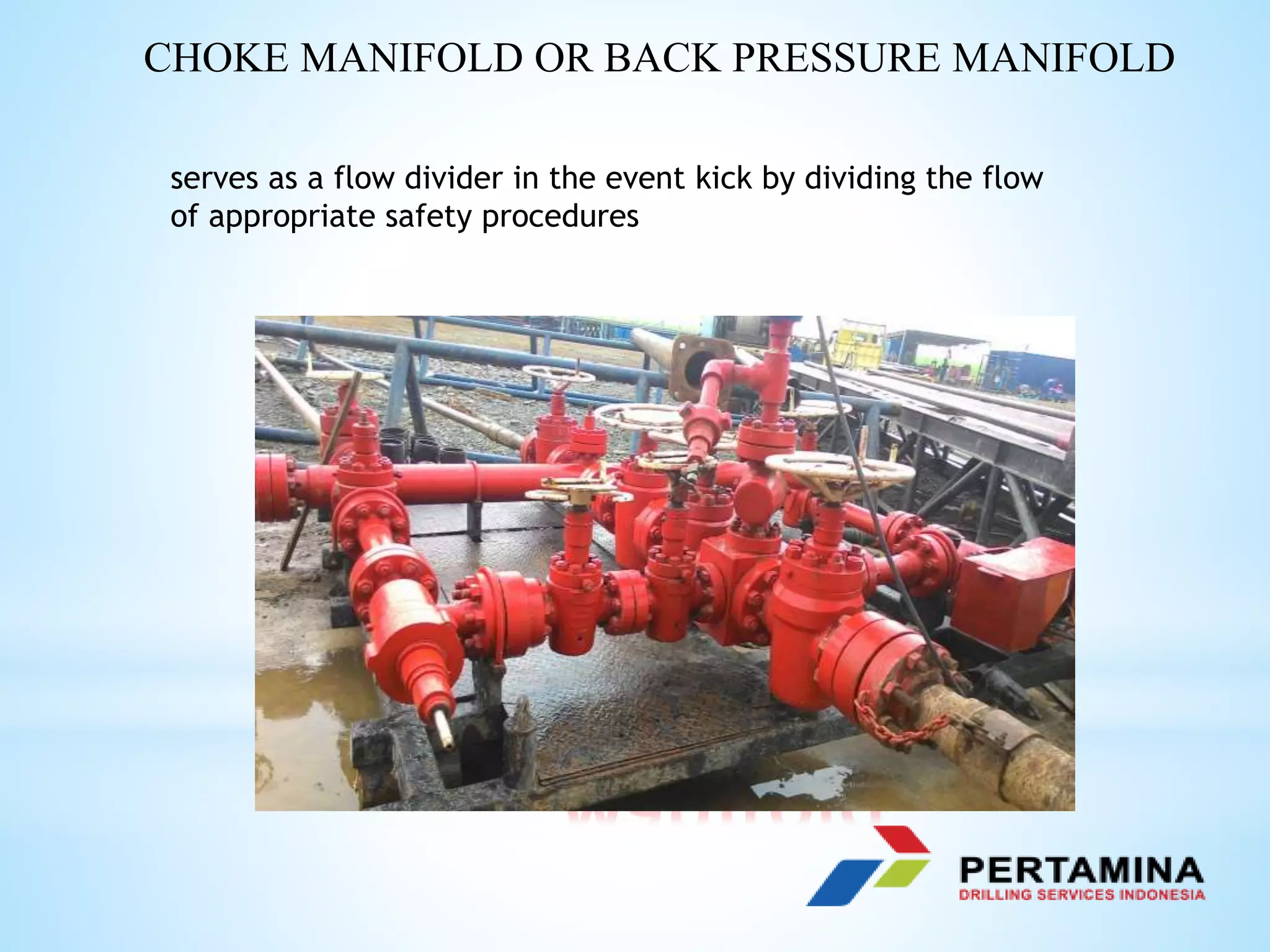 CHOKE MANIFOLD OR BACK PRESSURE MANIFOLD

serves as a flow divider in the event kick by dividing the flow of appropriate safety procedures

PERTAMINA
DRILLING SERVICES INDONESIA